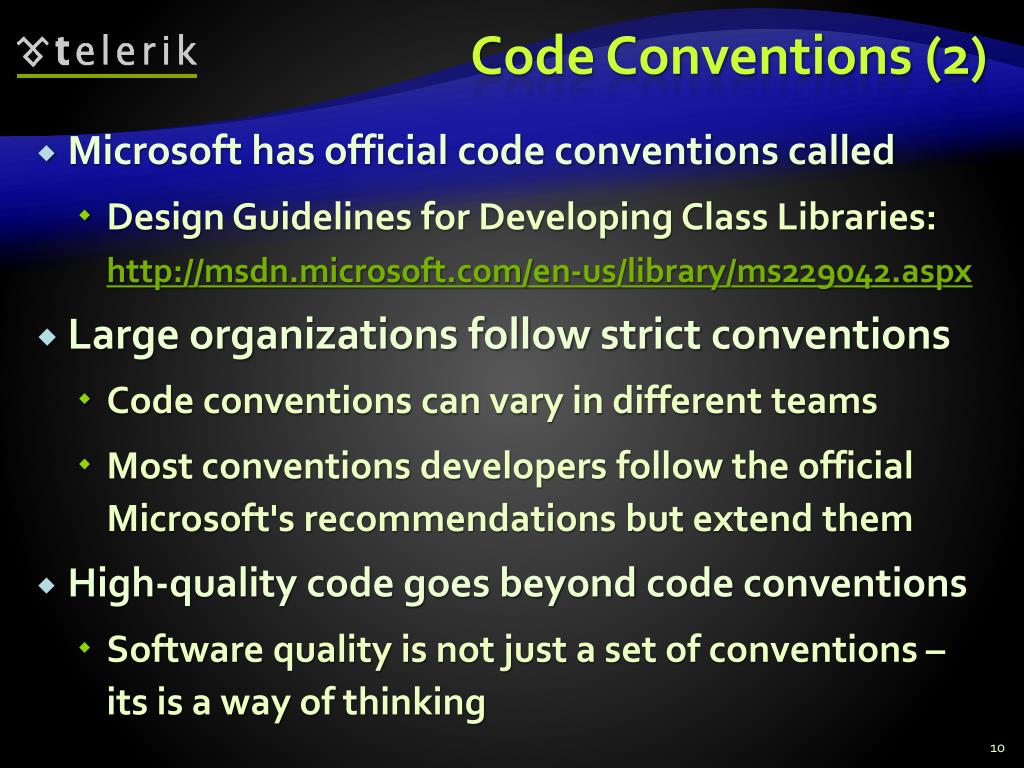 telerik

Code Conventions (2)

Microsoft has official code conventions called

Design Guidelines for Developing Class Libraries: http://msdn.microsoft.com/en-us/library/ms229042.aspx

Large organizations follow strict conventions

Code conventions can vary in different teams

Most conventions developers follow the official Microsoft's recommendations but extend them

High-quality code goes beyond code conventions

Software quality is not just a set of conventions – its is a way of thinking

10